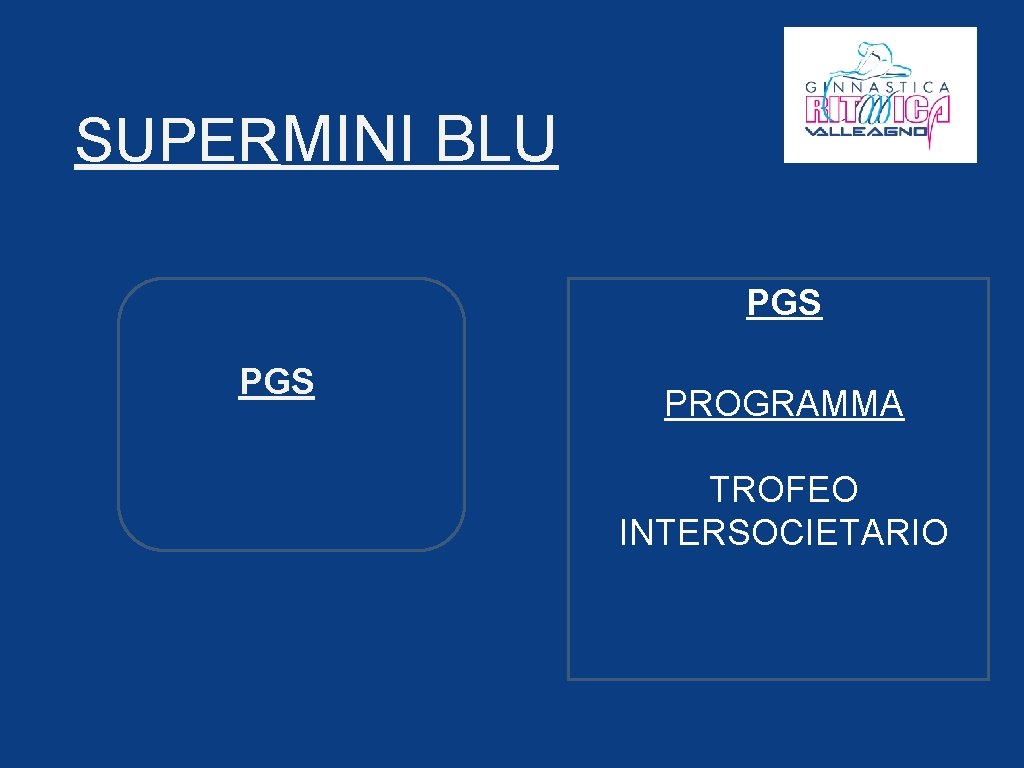 SUPERMINI BLU

GINNASTICA RITMICA VALLEAGNO

PGS

PGS

PROGRAMMA

TROFEO INTERSOCIETARIO